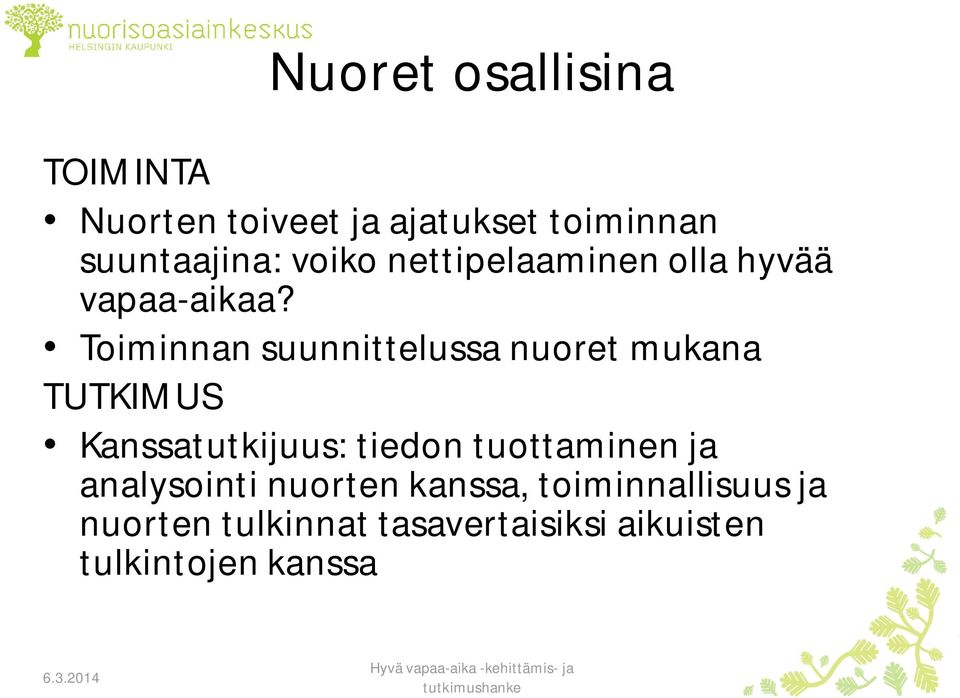 nuorisoasiainkeskus
HELSINGIN KAUPUNKI

Nuoret osallisina

TOIMINTA

• Nuorten toiveet ja ajatukset toiminnan suuntaajina: voiko nettipelaaminen olla hyvää vapaa-aikaa?

• Toiminnan suunnittelussa nuoret mukana

TUTKIMUS

• Kanssatutkijuus: tiedon tuottaminen ja analysointi nuorten kanssa, toiminnallisuus ja nuorten tulkinnat tasavertaisiksi aikuisten tulkintojen kanssa

6.3.2014

Hyvä vapaa-aika -kehittämis- ja tutkimushanke